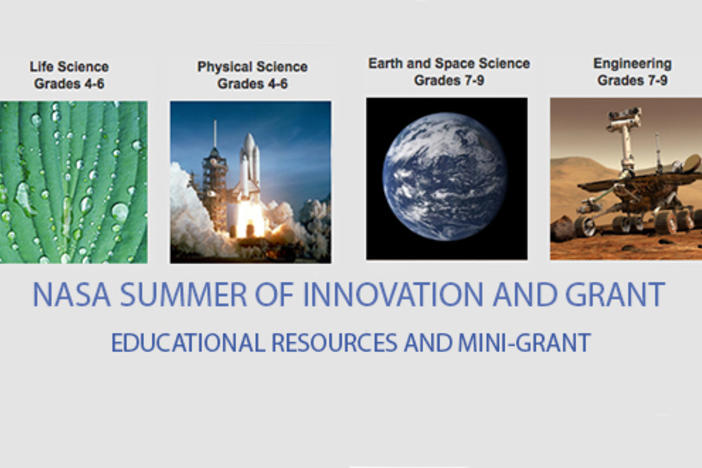 Life Science
Grades 4-6

Physical Science
Grades 4-6

Earth and Space Science
Grades 7-9

Engineering
Grades 7-9

NASA SUMMER OF INNOVATION AND GRANT

EDUCATIONAL RESOURCES AND MINI-GRANT